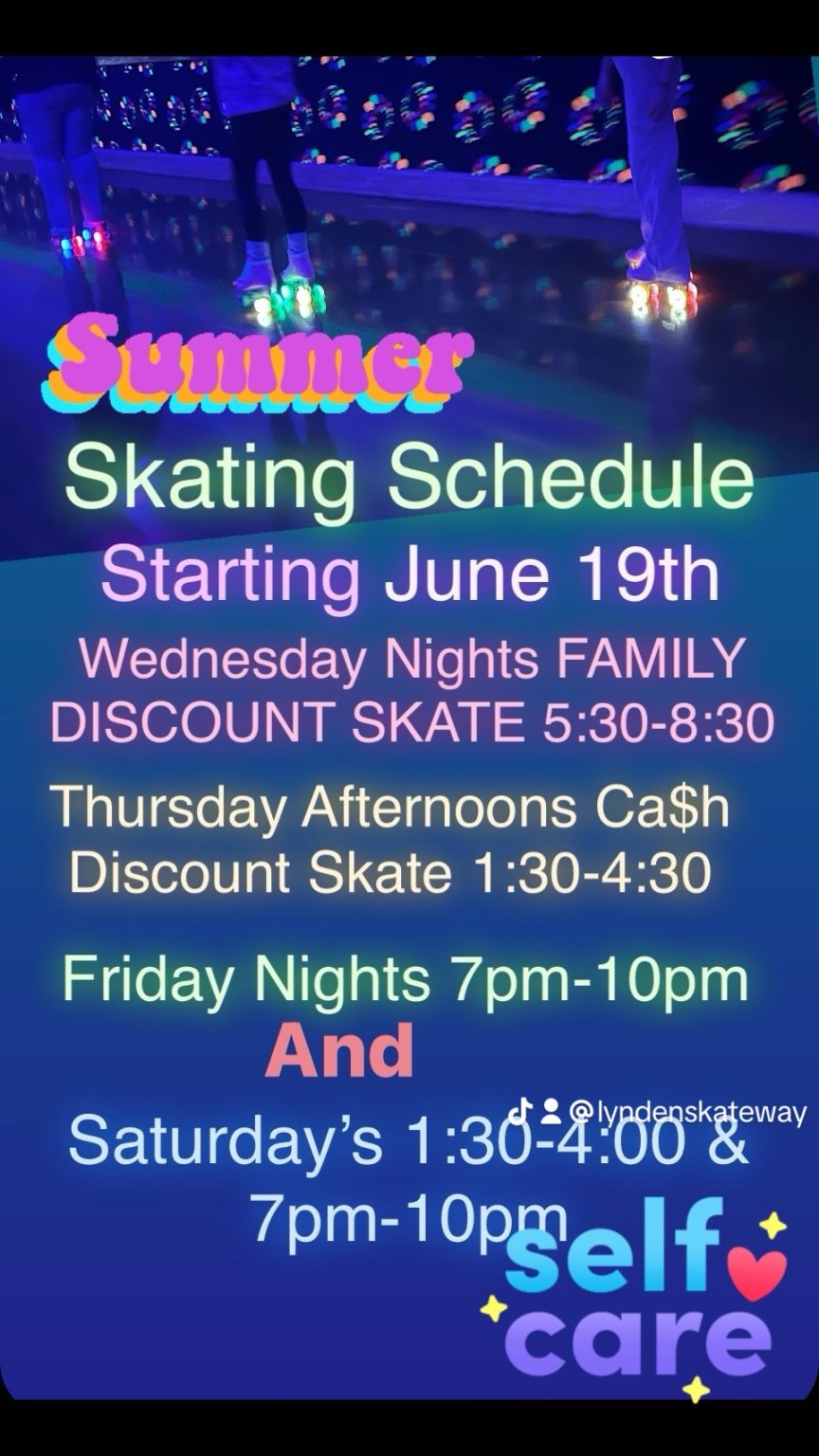 Summer

Skating Schedule

Starting June 19th

Wednesday Nights FAMILY DISCOUNT SKATE 5:30-8:30

Thursday Afternoons Ca$h Discount Skate 1:30-4:30

Friday Nights 7pm-10pm

And

@lyndenskateway

Saturday's 1:30-4:00 & 7pm-10pm

self care